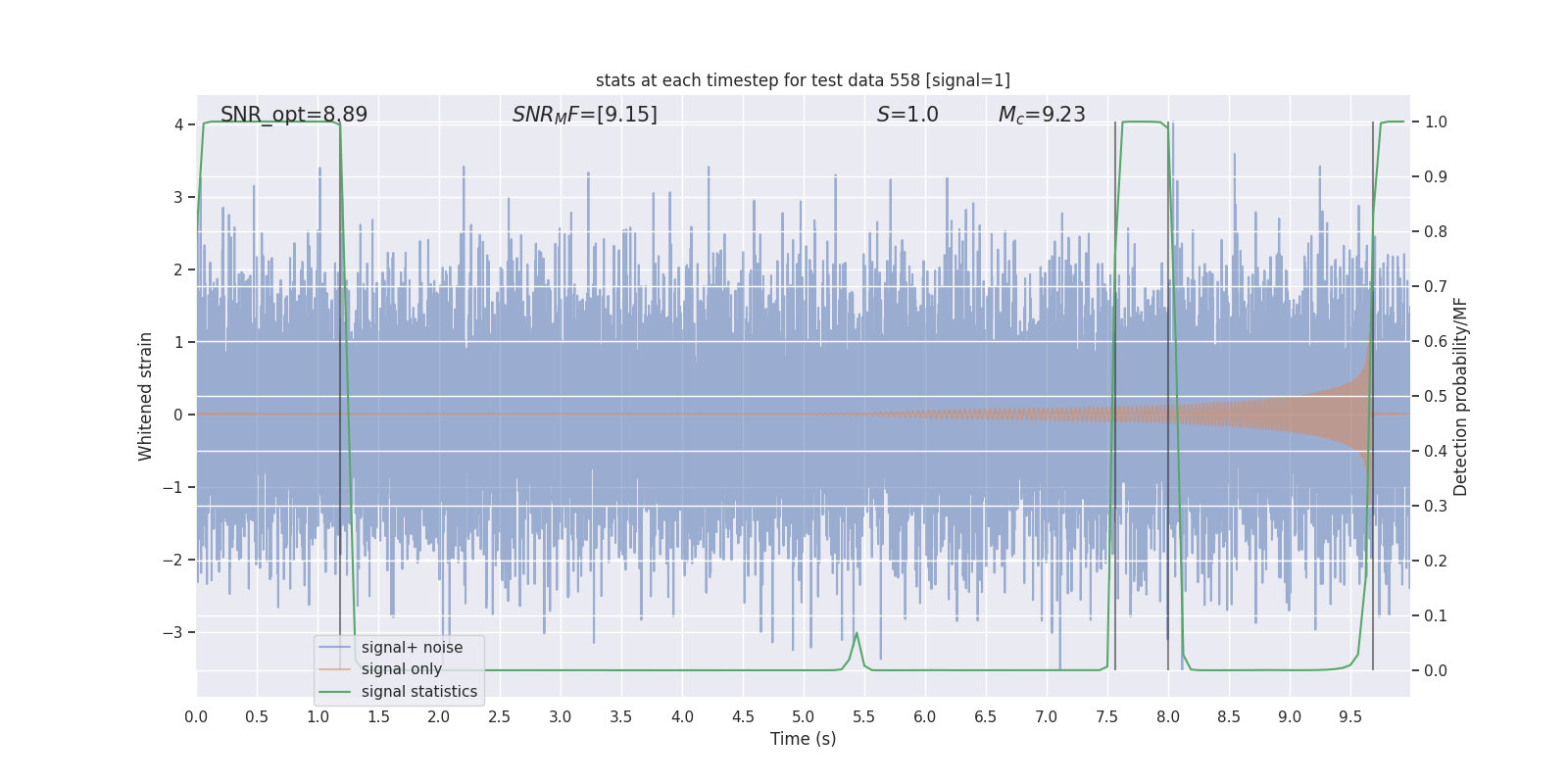 stats at each timestep for test data 558 [signal=1]

SNR_opt=8.89 $SNR_MF$=[9.15] $S$=1.0 $M_c$=9.23

Whitened strain

4
3
2
1
0
−1
−2
−3

Detection probability/MF

1.0
0.9
0.8
0.7
0.6
0.5
0.4
0.3
0.2
0.1
0.0

signal+ noise
signal only
signal statistics

0.0 0.5 1.0 1.5 2.0 2.5 3.0 3.5 4.0 4.5 5.0 5.5 6.0 6.5 7.0 7.5 8.0 8.5 9.0 9.5

Time (s)